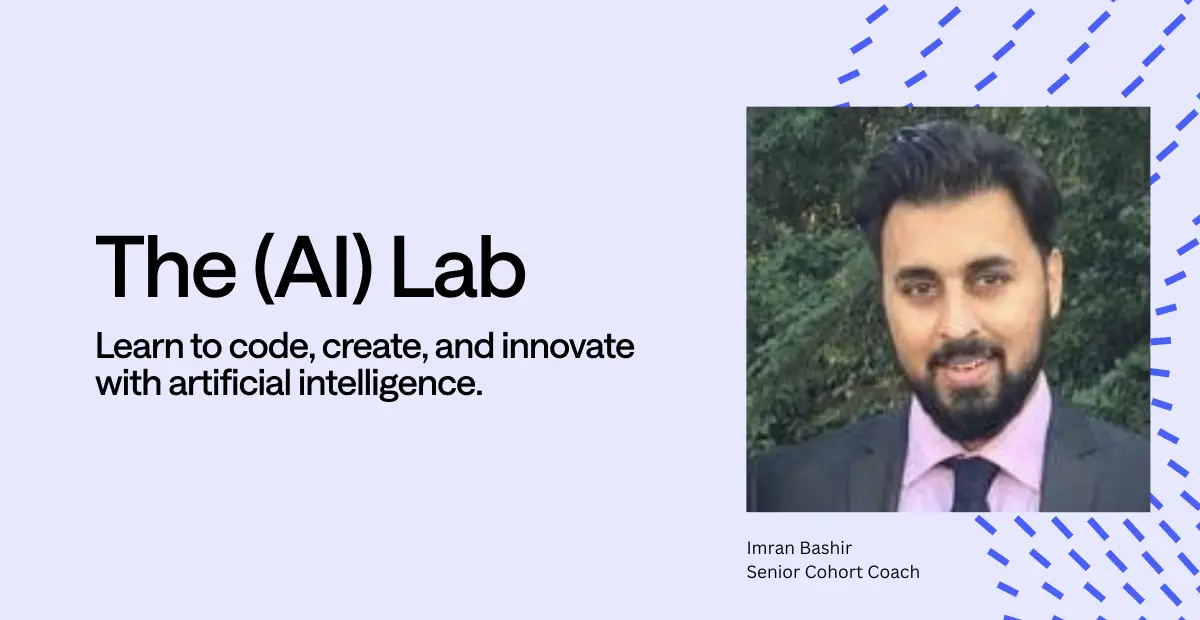 The (AI) Lab

Learn to code, create, and innovate with artificial intelligence.

Imran Bashir
Senior Cohort Coach